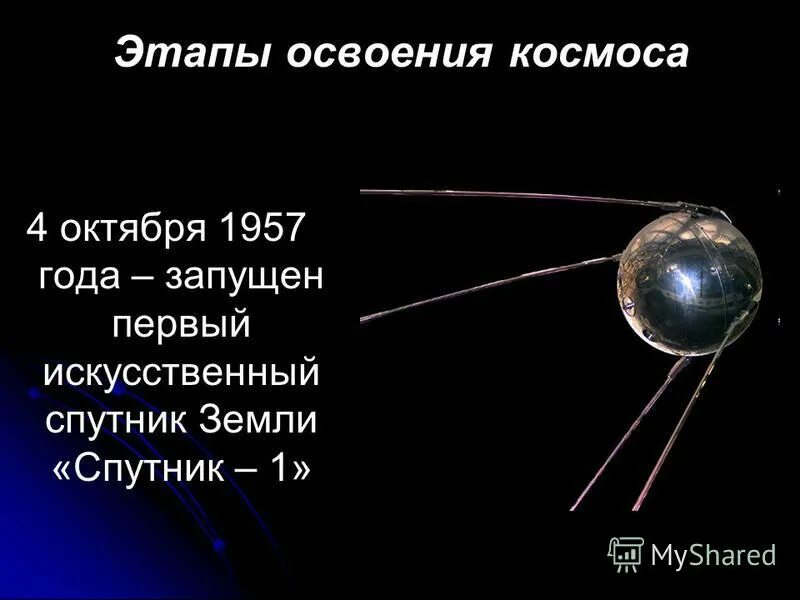 Этапы освоения космоса

4 октября 1957 года – запущен первый искусственный спутник Земли «Спутник – 1»

MyShared